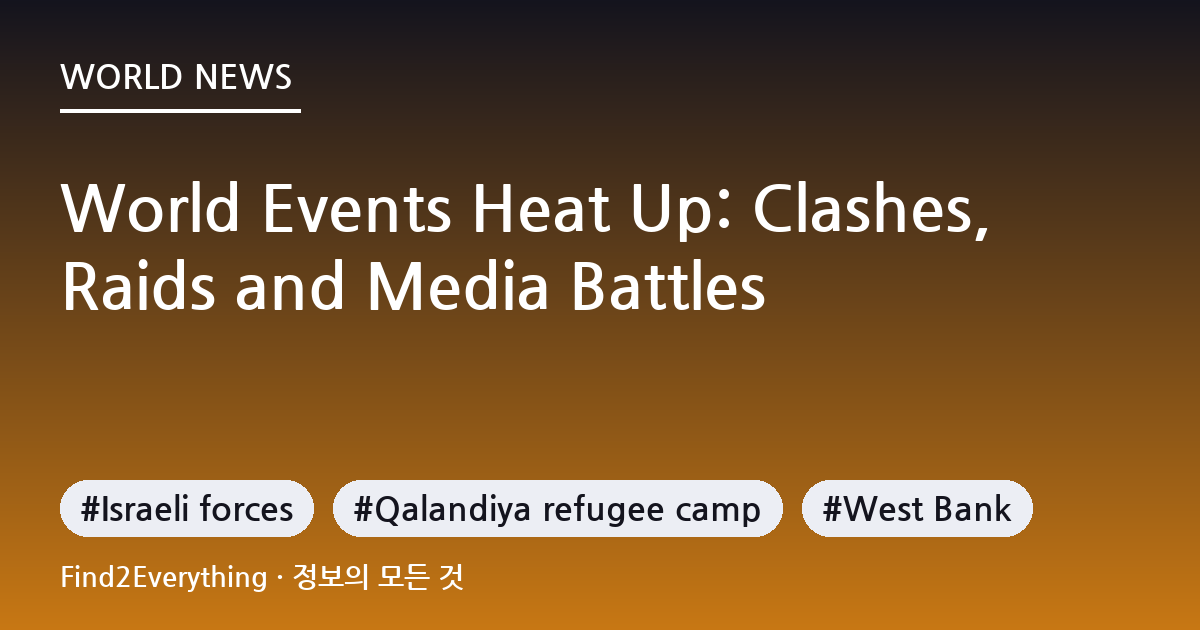 WORLD NEWS

World Events Heat Up: Clashes, Raids and Media Battles

#Israeli forces #Qalandiya refugee camp #West Bank

Find2Everything · 정보의 모든 것